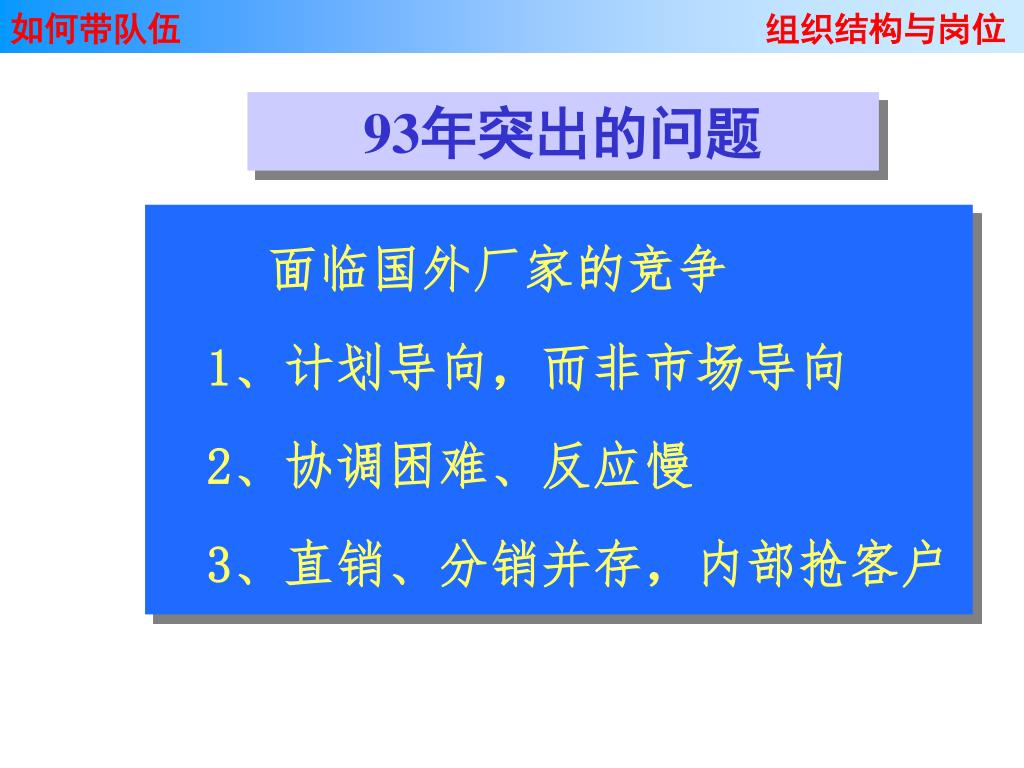 如何带队伍

组织结构与岗位

93年突出的问题

面临国外厂家的竞争

1、计划导向，而非市场导向

2、协调困难、反应慢

3、直销、分销并存，内部抢客户